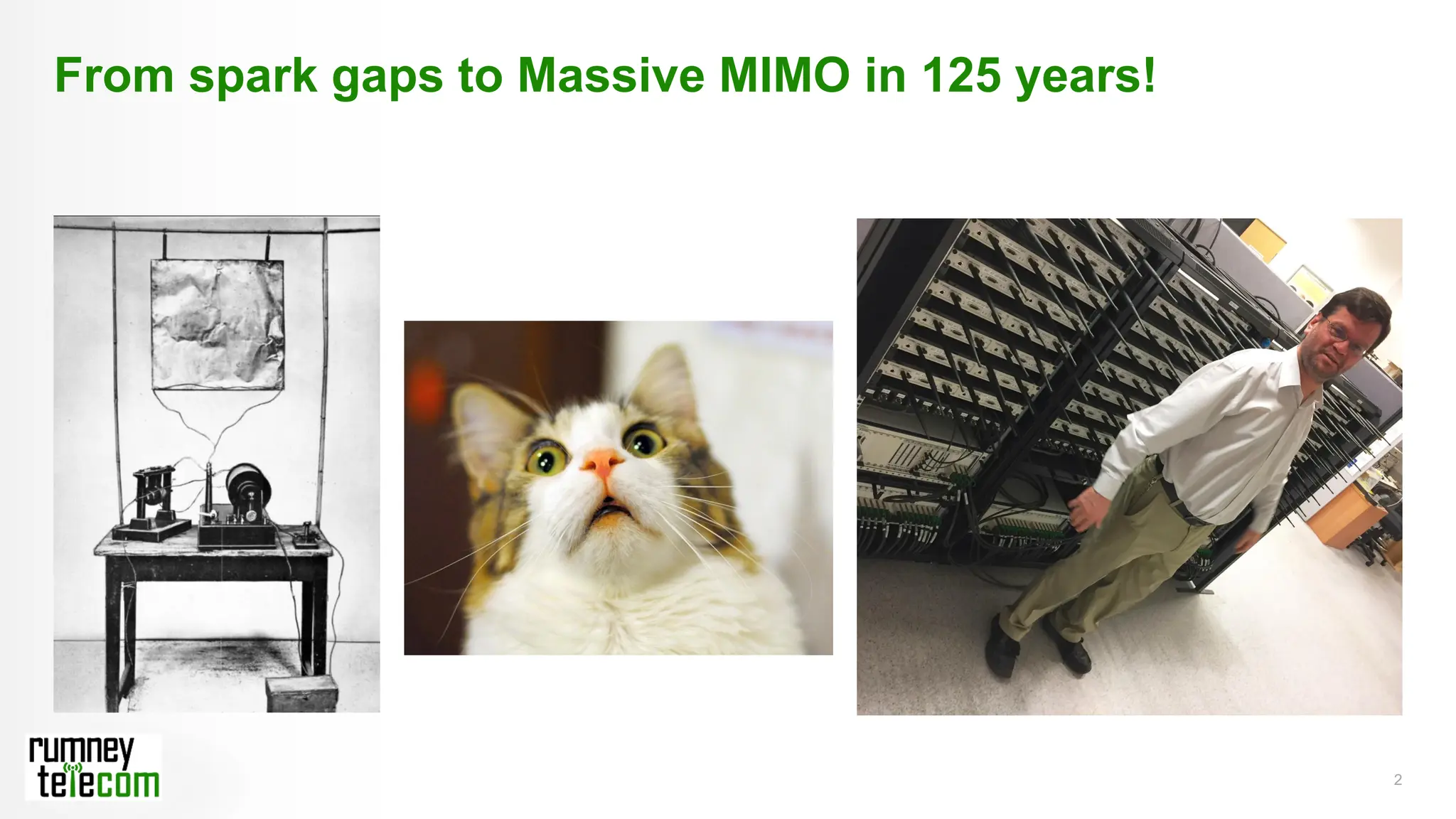 From spark gaps to Massive MIMO in 125 years!

rumney
telecom

2